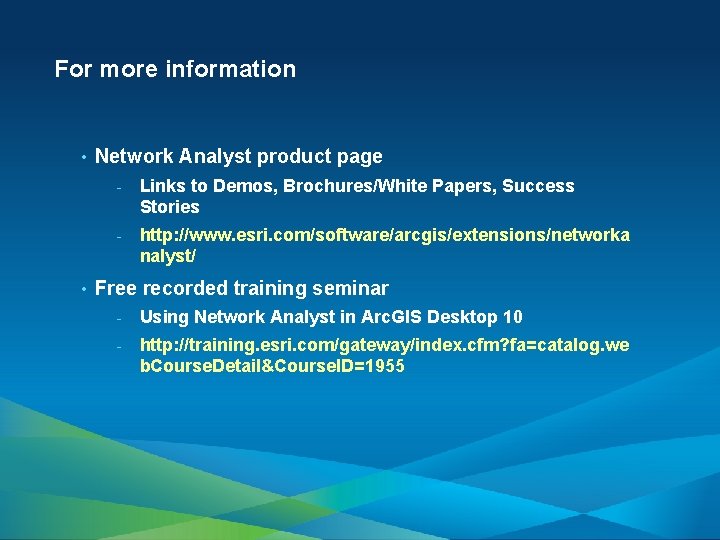 For more information

• Network Analyst product page
- Links to Demos, Brochures/White Papers, Success Stories
- http://www.esri.com/software/arcgis/extensions/networkanalyst/

• Free recorded training seminar
- Using Network Analyst in ArcGIS Desktop 10
- http://training.esri.com/gateway/index.cfm?fa=catalog.webCourseDetail&CourseID=1955